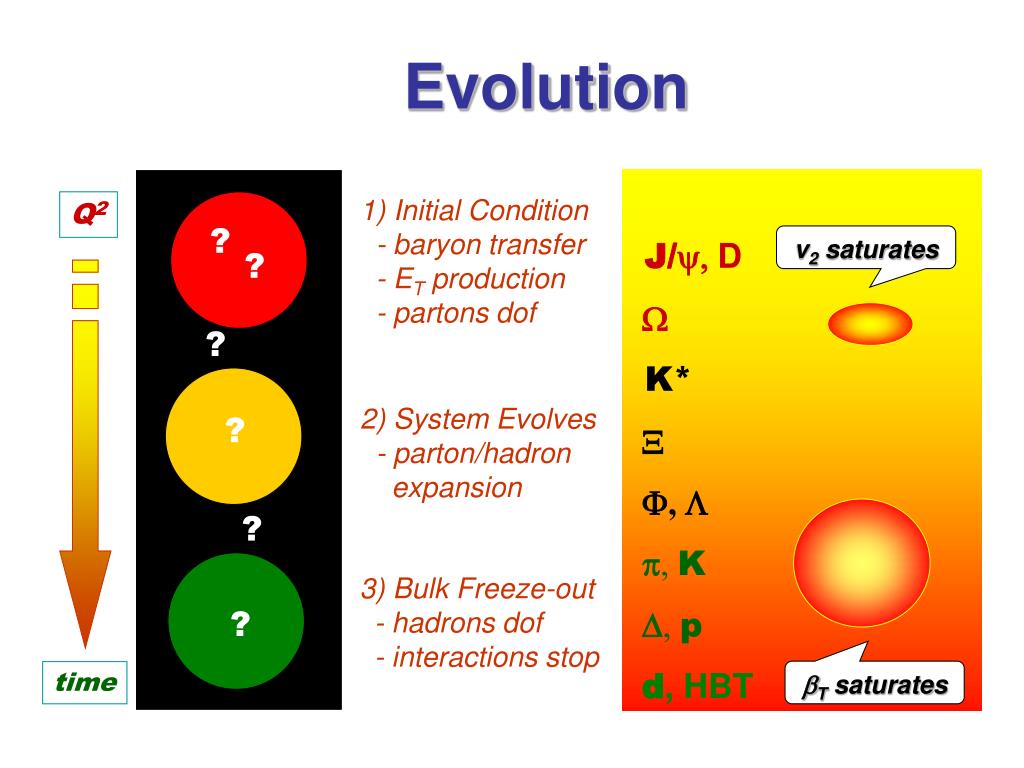 Evolution

$Q^2$

time

?
?
?
?
?
?

1) Initial Condition
- baryon transfer
- $E_T$ production
- partons dof

2) System Evolves
- parton/hadron expansion

3) Bulk Freeze-out
- hadrons dof
- interactions stop

J/$\psi$, D
$\Omega$
K*
$\Xi$
$\Phi$, $\Lambda$
$\pi$, K
$\Delta$, p
d, HBT

$v_2$ saturates

$\beta_T$ saturates